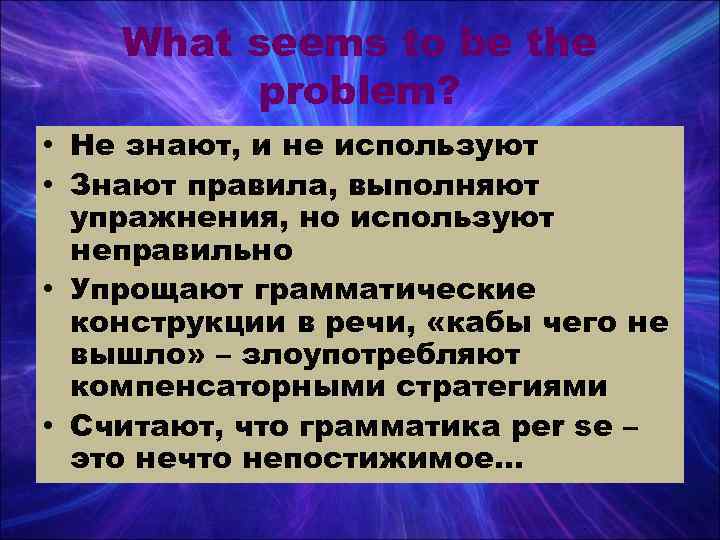 What seems to be the problem?

• Не знают, и не используют
• Знают правила, выполняют упражнения, но используют неправильно
• Упрощают грамматические конструкции в речи, «кабы чего не вышло» – злоупотребляют компенсаторными стратегиями
• Считают, что грамматика per se – это нечто непостижимое…